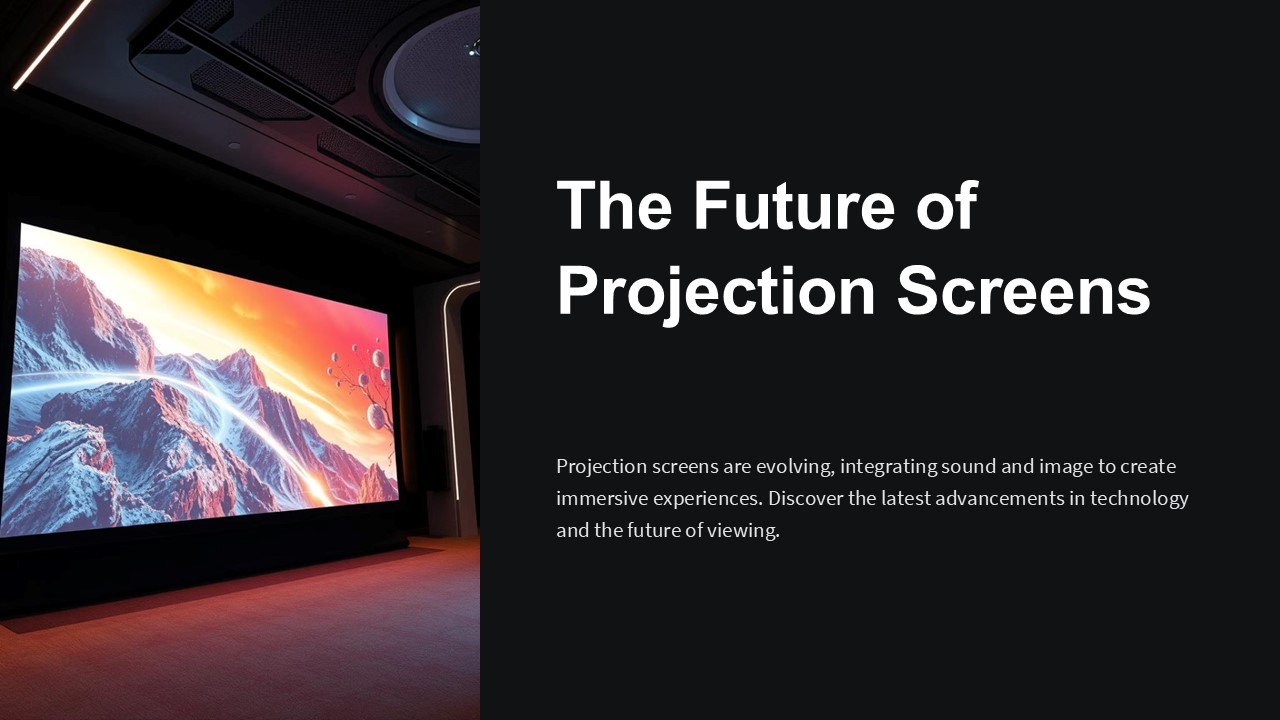 The Future of Projection Screens

Projection screens are evolving, integrating sound and image to create immersive experiences. Discover the latest advancements in technology and the future of viewing.